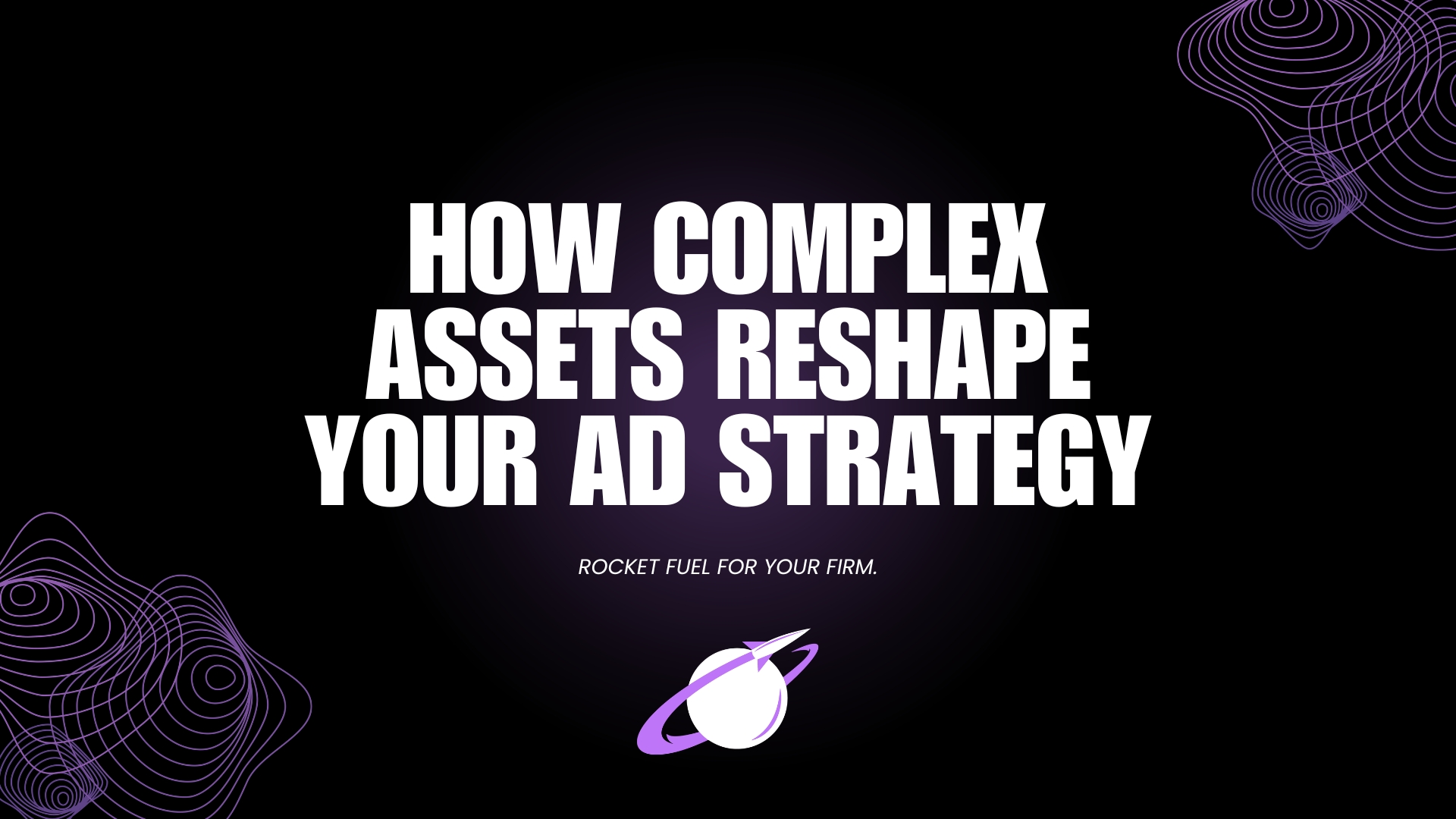 HOW COMPLEX ASSETS RESHAPE YOUR AD STRATEGY

ROCKET FUEL FOR YOUR FIRM.